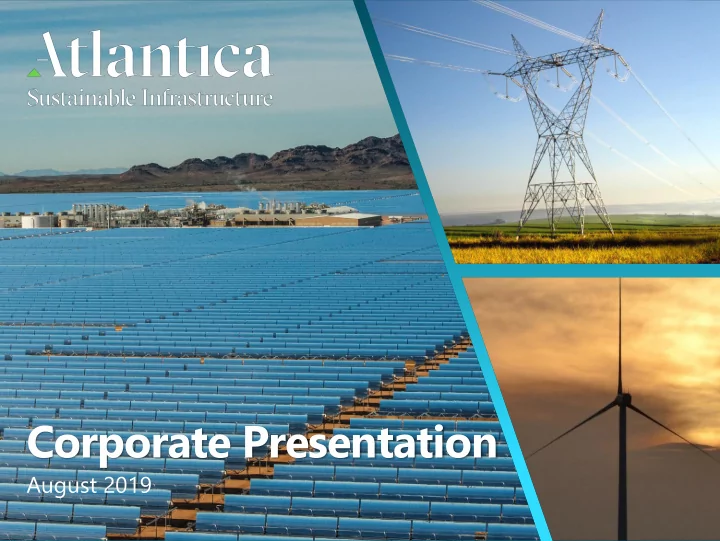 Atlantica
Sustainable Infrastructure

Corporate Presentation
August 2019